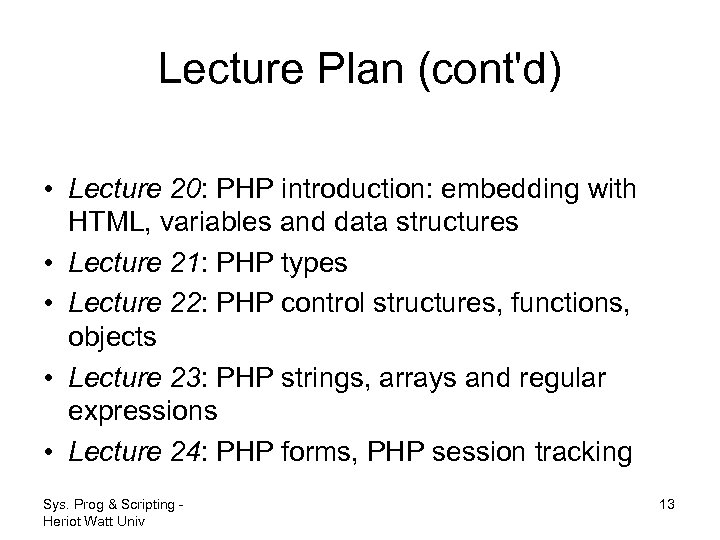 Lecture Plan (cont'd)

• Lecture 20: PHP introduction: embedding with HTML, variables and data structures
• Lecture 21: PHP types
• Lecture 22: PHP control structures, functions, objects
• Lecture 23: PHP strings, arrays and regular expressions
• Lecture 24: PHP forms, PHP session tracking

Sys. Prog & Scripting - Heriot Watt Univ

13